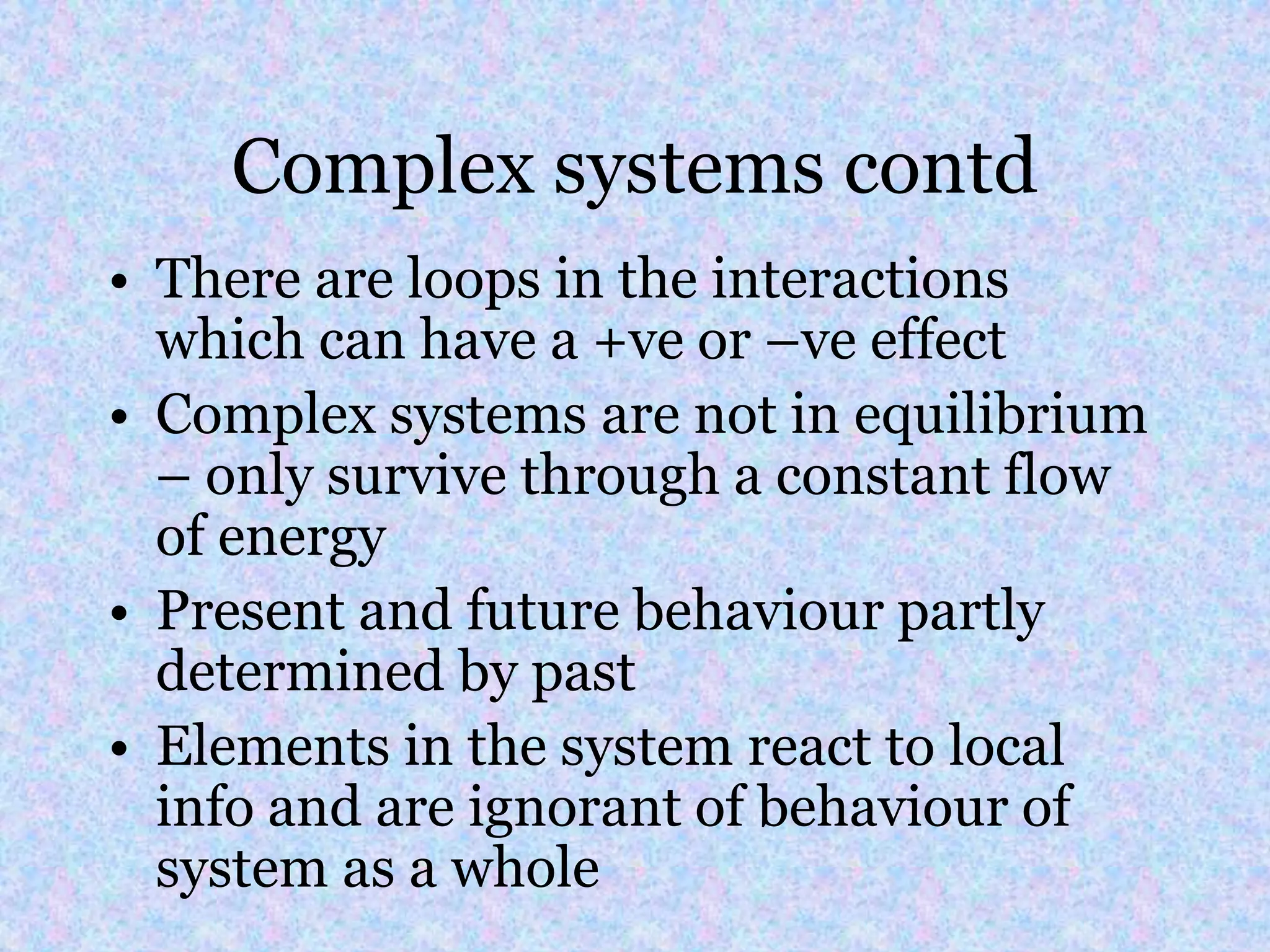 Complex systems contd

• There are loops in the interactions which can have a +ve or –ve effect
• Complex systems are not in equilibrium – only survive through a constant flow of energy
• Present and future behaviour partly determined by past
• Elements in the system react to local info and are ignorant of behaviour of system as a whole